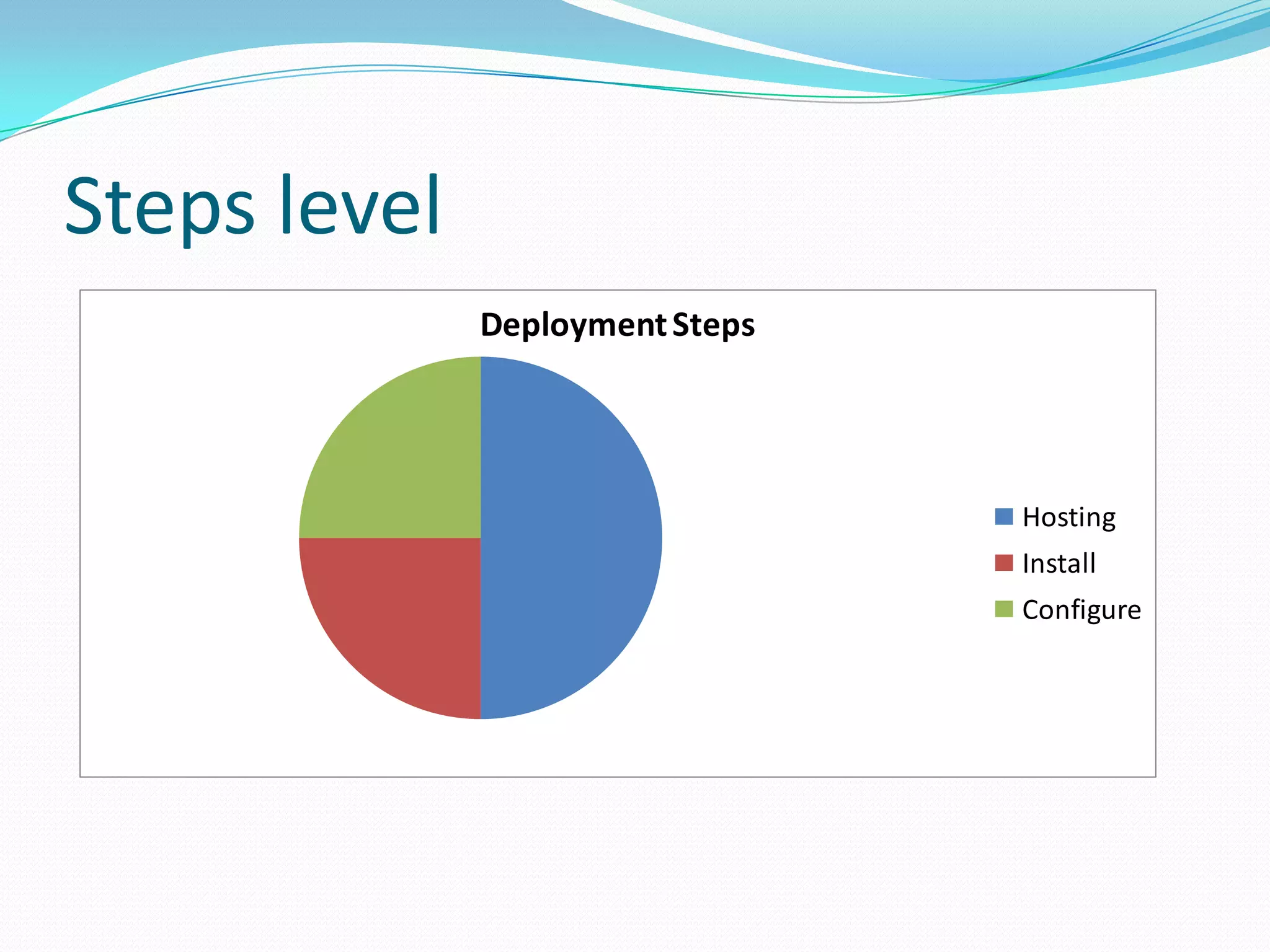 Steps level

Deployment Steps

Hosting
Install
Configure